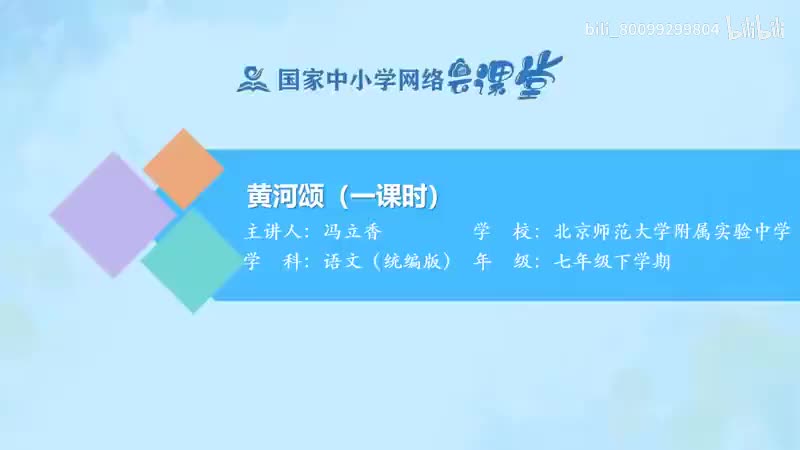 bili_80099299804 bilibili

国家中小学网络云课堂

黄河颂（一课时）

主讲人：冯立香　学　校：北京师范大学附属实验中学

学　科：语文（统编版）　年　级：七年级下学期